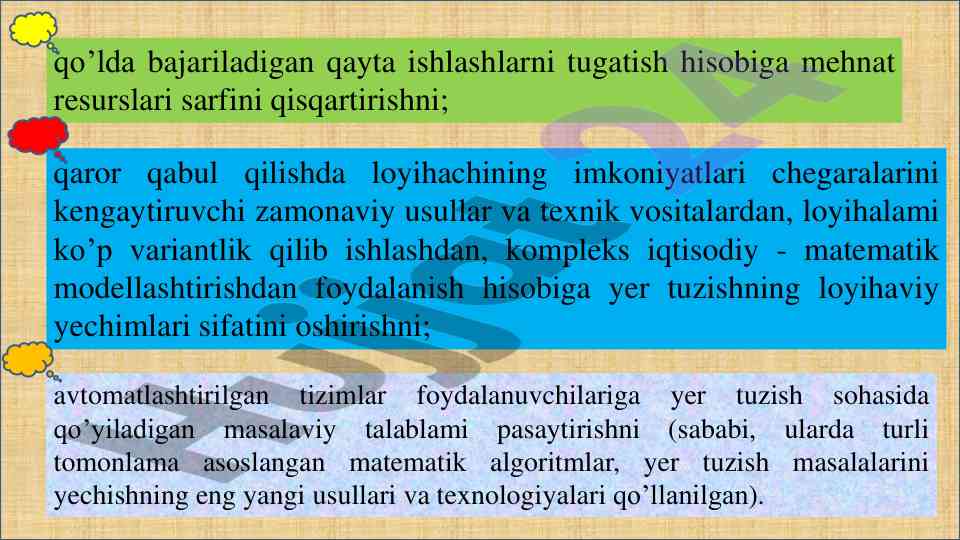 qo’lda bajariladigan qayta ishlashlarni tugatish hisobiga mehnat resurslari sarfini qisqartirishni;

qaror qabul qilishda loyihachining imkoniyatlari chegaralarini kengaytiruvchi zamonaviy usullar va texnik vositalardan, loyihalami ko’p variantlik qilib ishlashdan, kompleks iqtisodiy - matematik modellashtirishdan foydalanish hisobiga yer tuzishning loyihaviy yechimlari sifatini oshirishni;

avtomatlashtirilgan tizimlar foydalanuvchilariga yer tuzish sohasida qo’yiladigan masalaviy talablami pasaytirishni (sababi, ularda turli tomonlama asoslangan matematik algoritmlar, yer tuzish masalalarini yechishning eng yangi usullari va texnologiyalari qo’llanilgan).

Hujjat24